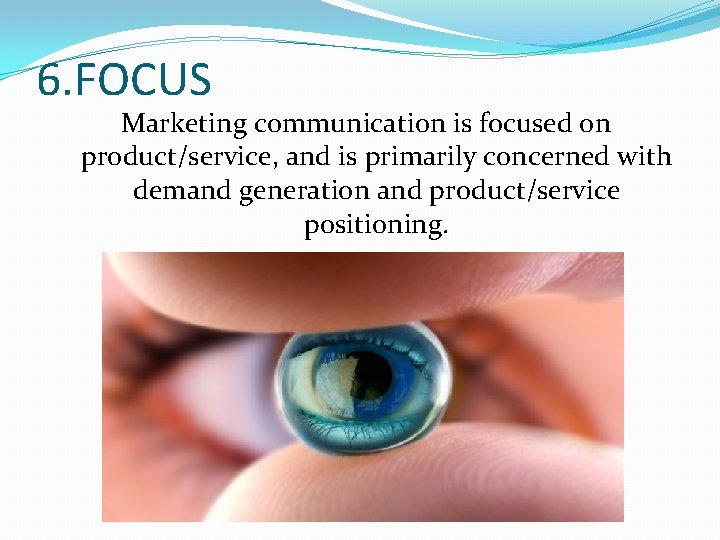 6.FOCUS

Marketing communication is focused on product/service, and is primarily concerned with demand generation and product/service positioning.